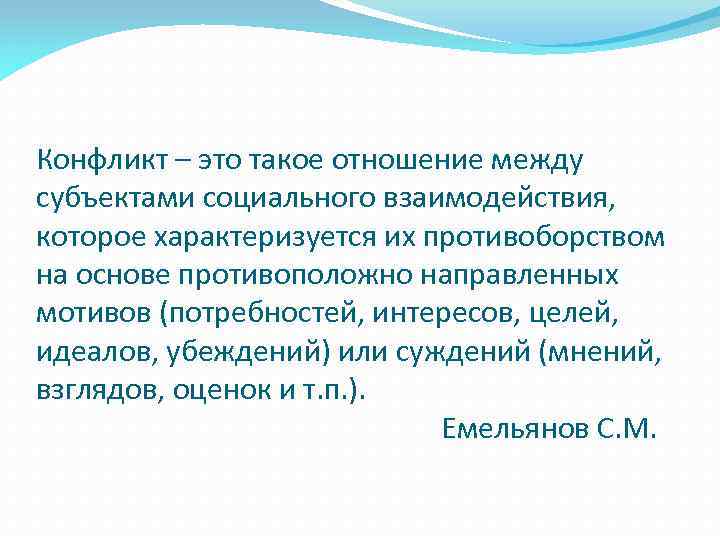 Конфликт – это такое отношение между субъектами социального взаимодействия, которое характеризуется их противоборством на основе противоположно направленных мотивов (потребностей, интересов, целей, идеалов, убеждений) или суждений (мнений, взглядов, оценок и т.п.).

Емельянов С.М.